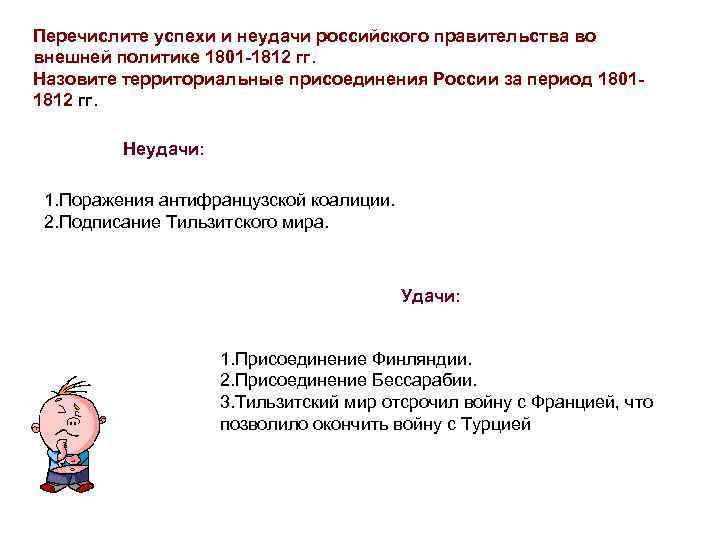 Перечислите успехи и неудачи российского правительства во внешней политике 1801-1812 гг.
Назовите территориальные присоединения России за период 1801-1812 гг.

Неудачи:

1.Поражения антифранцузской коалиции.
2.Подписание Тильзитского мира.

Удачи:

1.Присоединение Финляндии.
2.Присоединение Бессарабии.
3.Тильзитский мир отсрочил войну с Францией, что позволило окончить войну с Турцией